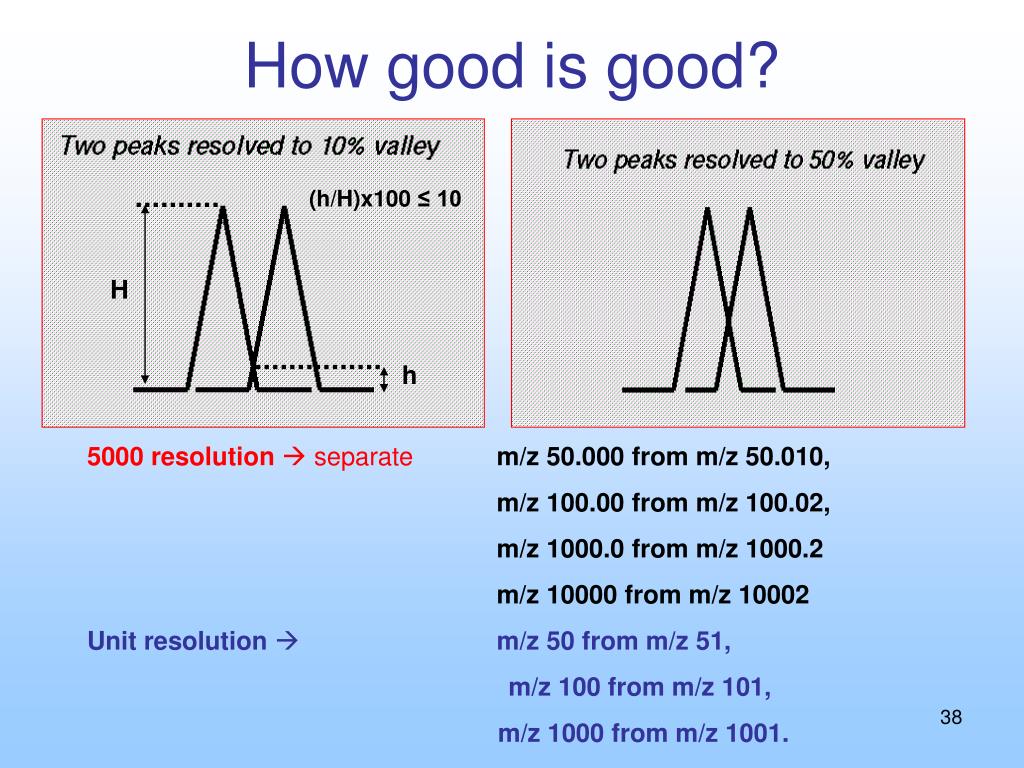 How good is good?

Two peaks resolved to 10% valley

(h/H)x100 ≤ 10

H

h

Two peaks resolved to 50% valley

5000 resolution → separate

m/z 50.000 from m/z 50.010,

m/z 100.00 from m/z 100.02,

m/z 1000.0 from m/z 1000.2

m/z 10000 from m/z 10002

Unit resolution →

m/z 50 from m/z 51,

m/z 100 from m/z 101,

m/z 1000 from m/z 1001.

38